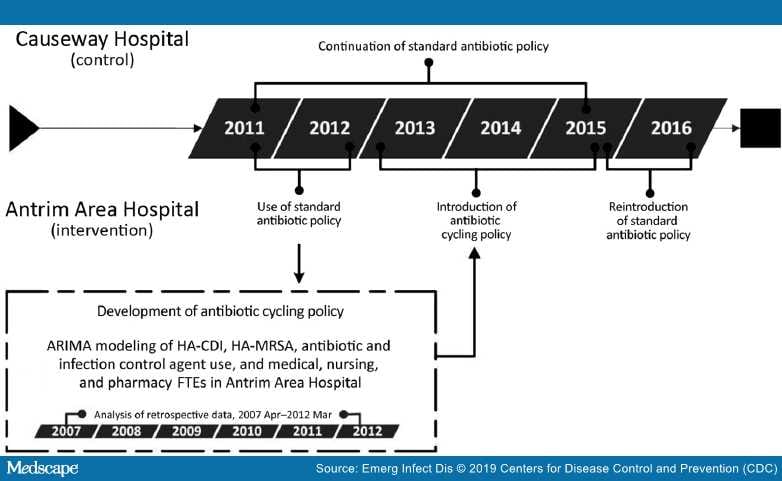 Causeway Hospital
(control)

Continuation of standard antibiotic policy

2011 2012 2013 2014 2015 2016

Antrim Area Hospital
(intervention)

Use of standard antibiotic policy

Introduction of antibiotic cycling policy

Reintroduction of standard antibiotic policy

Development of antibiotic cycling policy

ARIMA modeling of HA-CDI, HA-MRSA, antibiotic and infection control agent use, and medical, nursing, and pharmacy FTEs in Antrim Area Hospital

Analysis of retrospective data, 2007 Apr–2012 Mar

2007 2008 2009 2010 2011 2012

Medscape

Source: Emerg Infect Dis © 2019 Centers for Disease Control and Prevention (CDC)